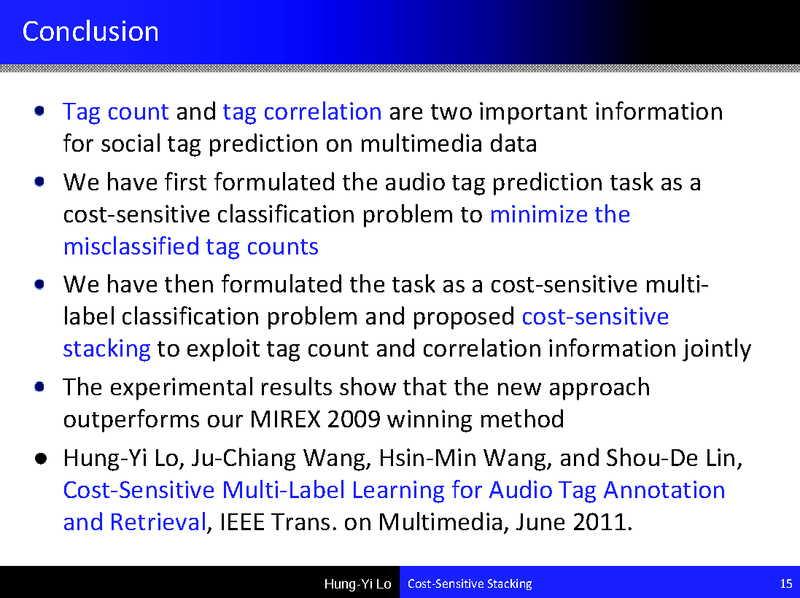 Conclusion

- Tag count and tag correlation are two important information for social tag prediction on multimedia data
- We have first formulated the audio tag prediction task as a cost-sensitive classification problem to minimize the misclassified tag counts
- We have then formulated the task as a cost-sensitive multi-label classification problem and proposed cost-sensitive stacking to exploit tag count and correlation information jointly
- The experimental results show that the new approach outperforms our MIREX 2009 winning method
- Hung-Yi Lo, Ju-Chiang Wang, Hsin-Min Wang, and Shou-De Lin, Cost-Sensitive Multi-Label Learning for Audio Tag Annotation and Retrieval, IEEE Trans. on Multimedia, June 2011.

Hung-Yi Lo Cost-Sensitive Stacking 15